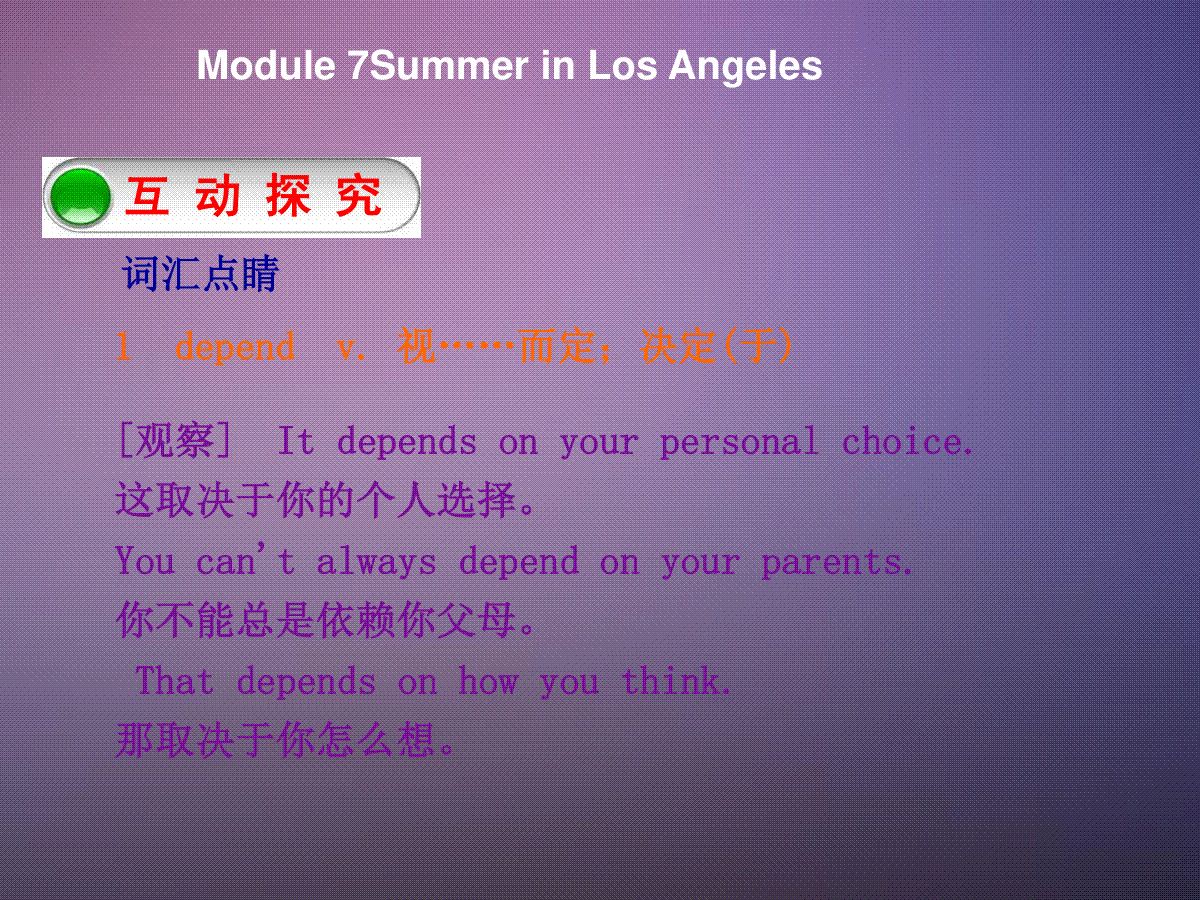 Module 7Summer in Los Angeles

互 动 探 究

词汇点睛

1 depend v. 视……而定；决定(于)

[观察] It depends on your personal choice.
这取决于你的个人选择。
You can't always depend on your parents.
你不能总是依赖你父母。
That depends on how you think.
那取决于你怎么想。